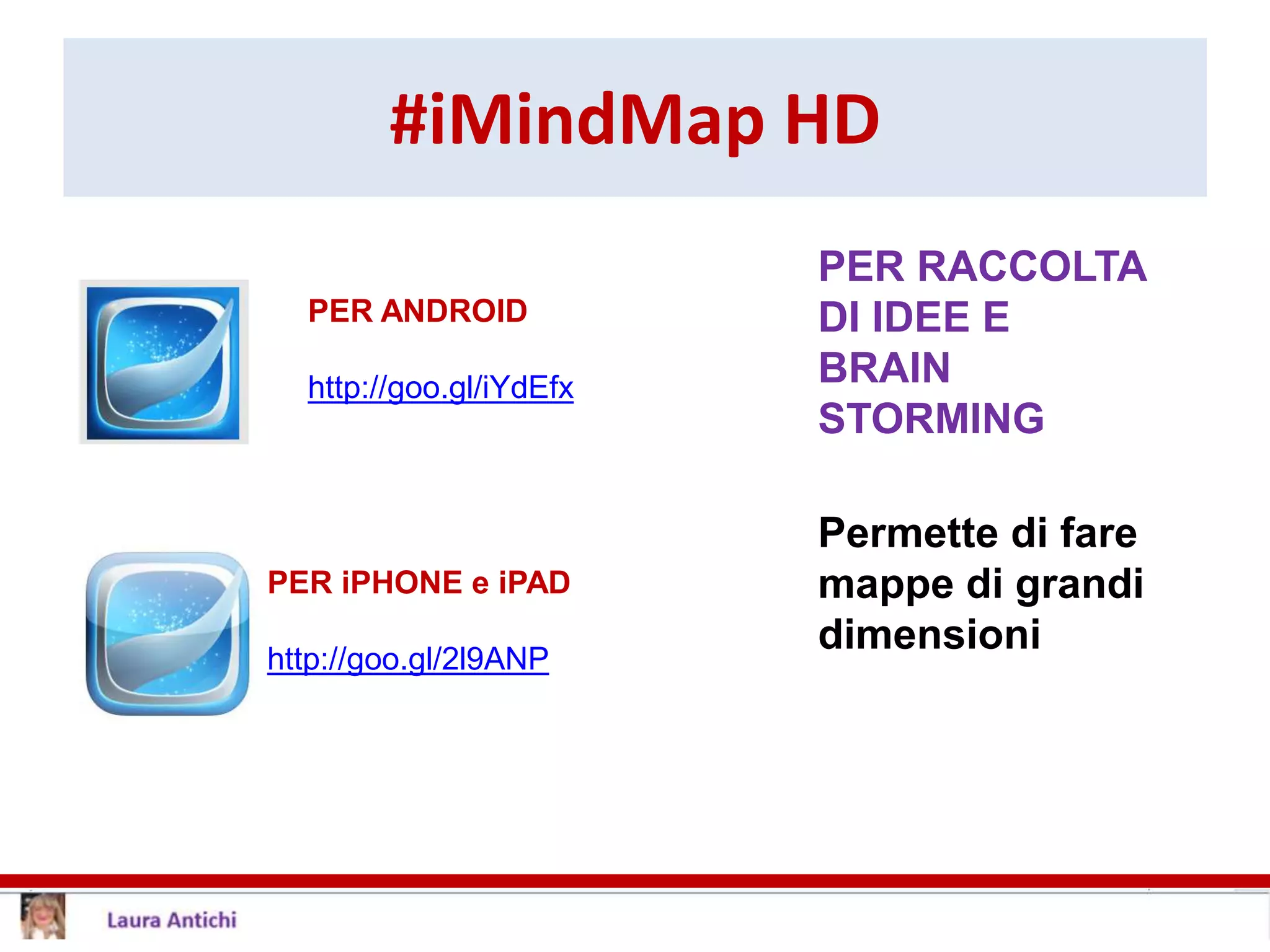 #iMindMap HD

PER ANDROID

http://goo.gl/iYdEfx

PER iPHONE e iPAD

http://goo.gl/2l9ANP

PER RACCOLTA DI IDEE E BRAIN STORMING

Permette di fare mappe di grandi dimensioni

Laura Antichi